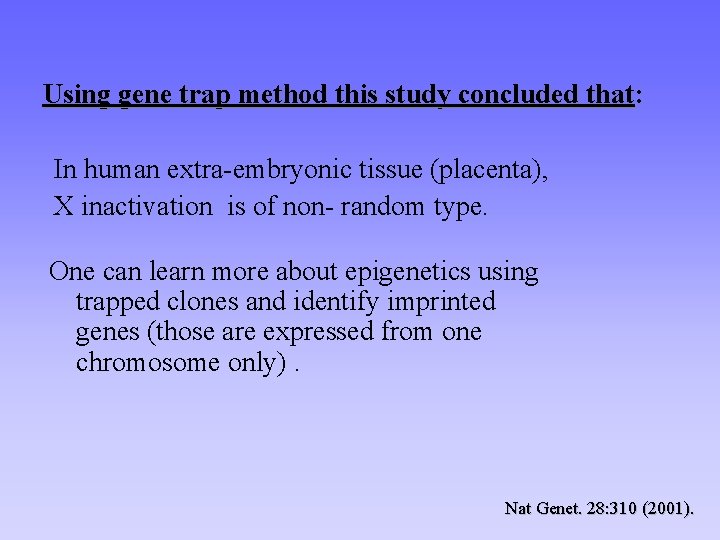 Using gene trap method this study concluded that:

In human extra-embryonic tissue (placenta), X inactivation is of non- random type.

One can learn more about epigenetics using trapped clones and identify imprinted genes (those are expressed from one chromosome only) .

Nat Genet. 28:310 (2001).